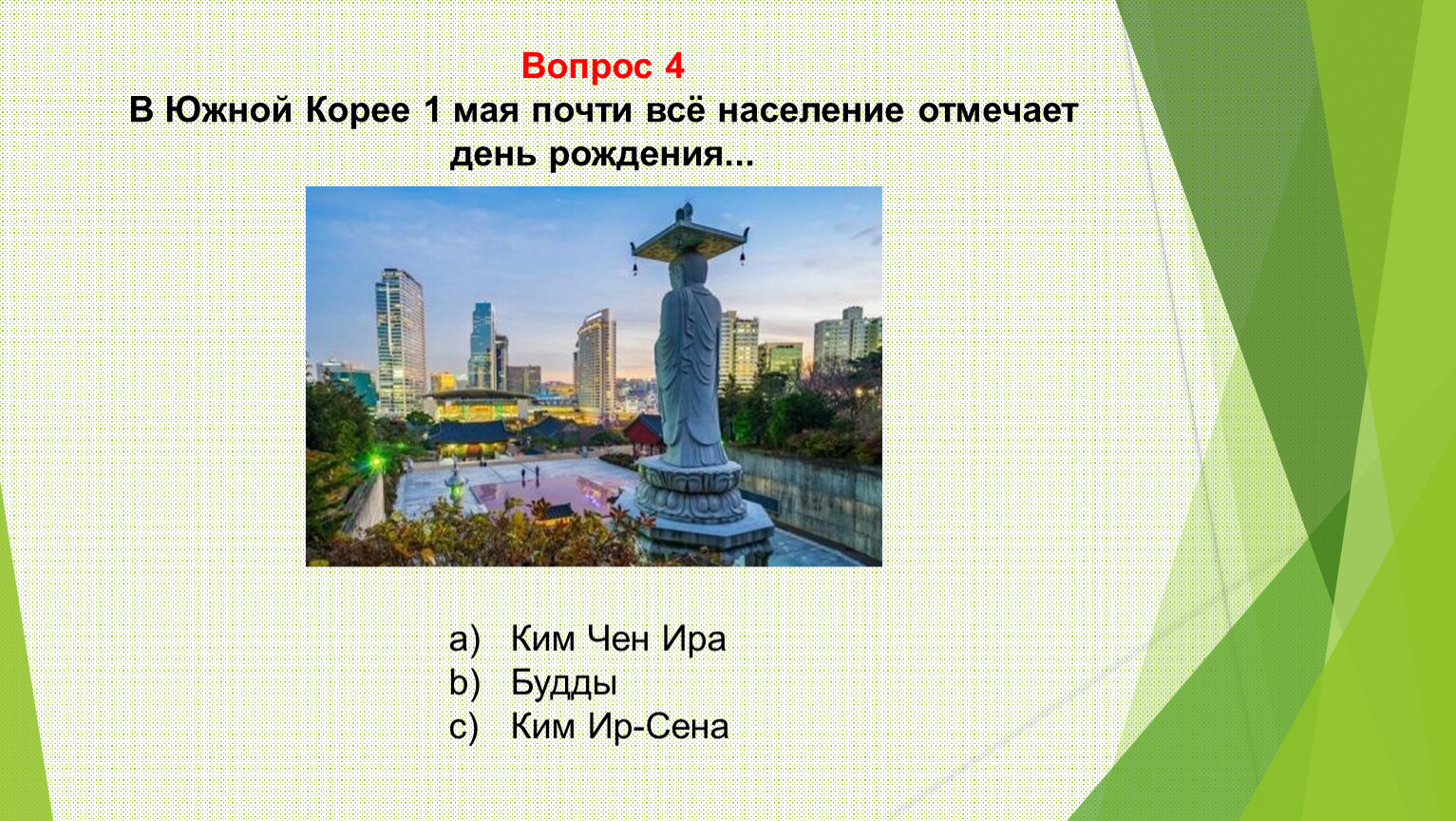 Вопрос 4
В Южной Корее 1 мая почти всё население отмечает день рождения...

a) Ким Чен Ира
b) Будды
c) Ким Ир-Сена